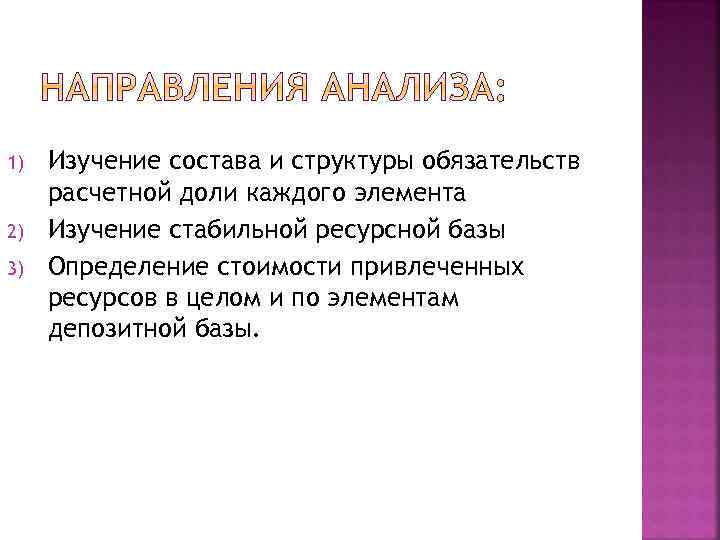 НАПРАВЛЕНИЯ АНАЛИЗА:

1) Изучение состава и структуры обязательств расчетной доли каждого элемента
2) Изучение стабильной ресурсной базы
3) Определение стоимости привлеченных ресурсов в целом и по элементам депозитной базы.